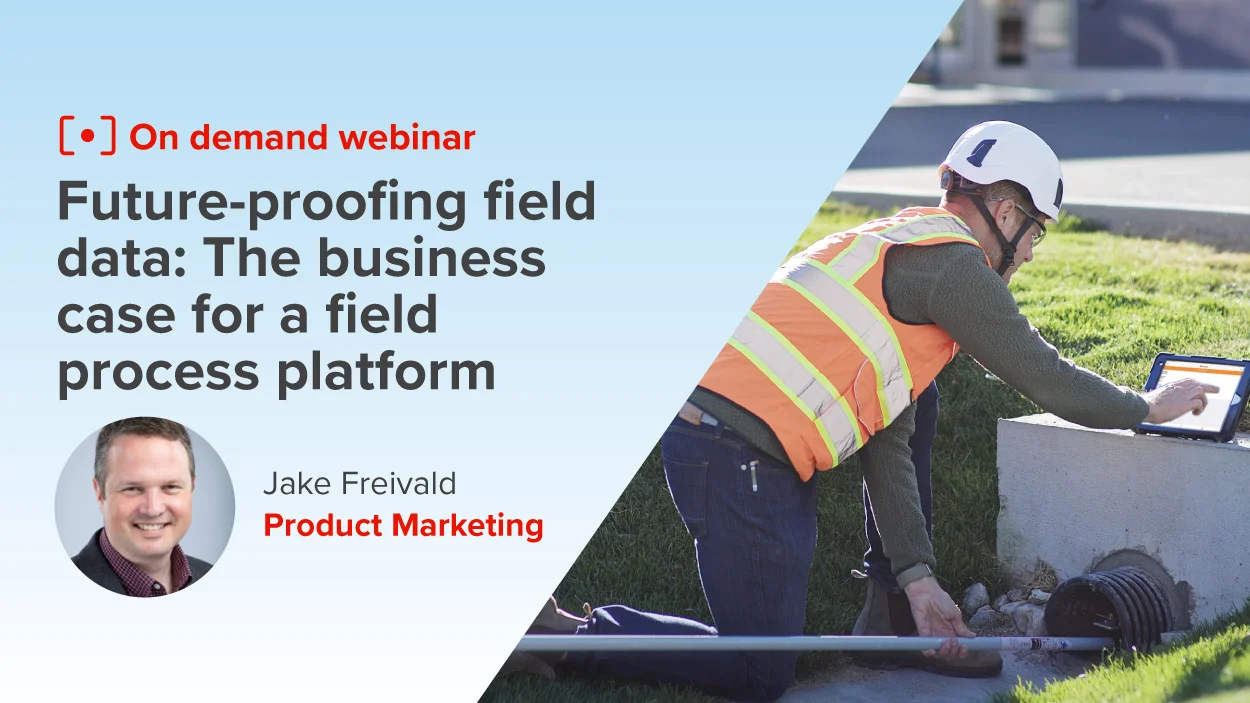 On demand webinar

Future-proofing field data: The business case for a field process platform

Jake Freivald
Product Marketing